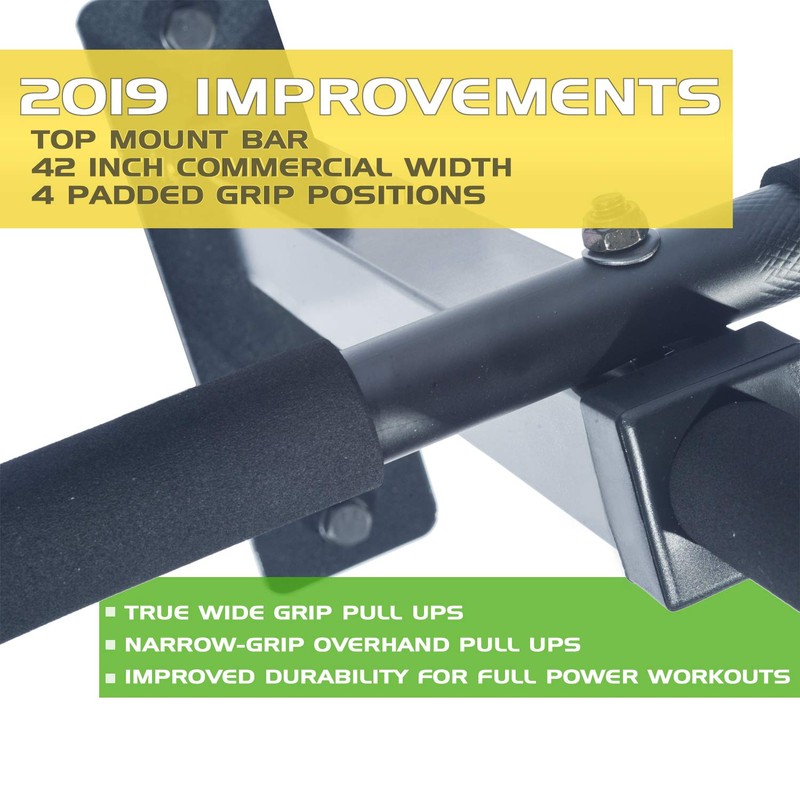 2019 IMPROVEMENTS
TOP MOUNT BAR
42 INCH COMMERCIAL WIDTH
4 PADDED GRIP POSITIONS

▪ TRUE WIDE GRIP PULL UPS
▪ NARROW-GRIP OVERHAND PULL UPS
▪ IMPROVED DURABILITY FOR FULL POWER WORKOUTS